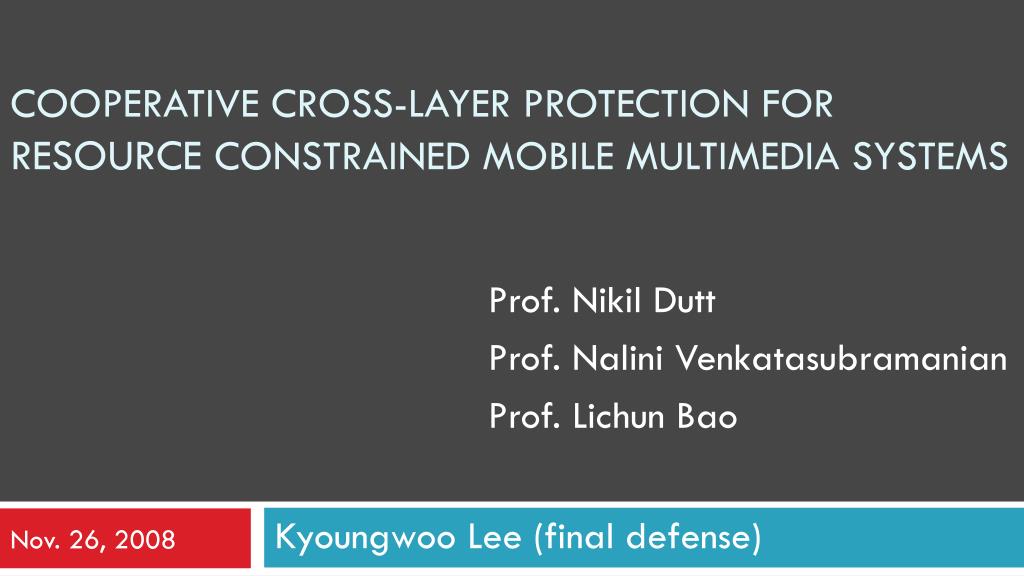 COOPERATIVE CROSS-LAYER PROTECTION FOR RESOURCE CONSTRAINED MOBILE MULTIMEDIA SYSTEMS

Prof. Nikil Dutt
Prof. Nalini Venkatasubramanian
Prof. Lichun Bao

Nov. 26, 2008

Kyoungwoo Lee (final defense)